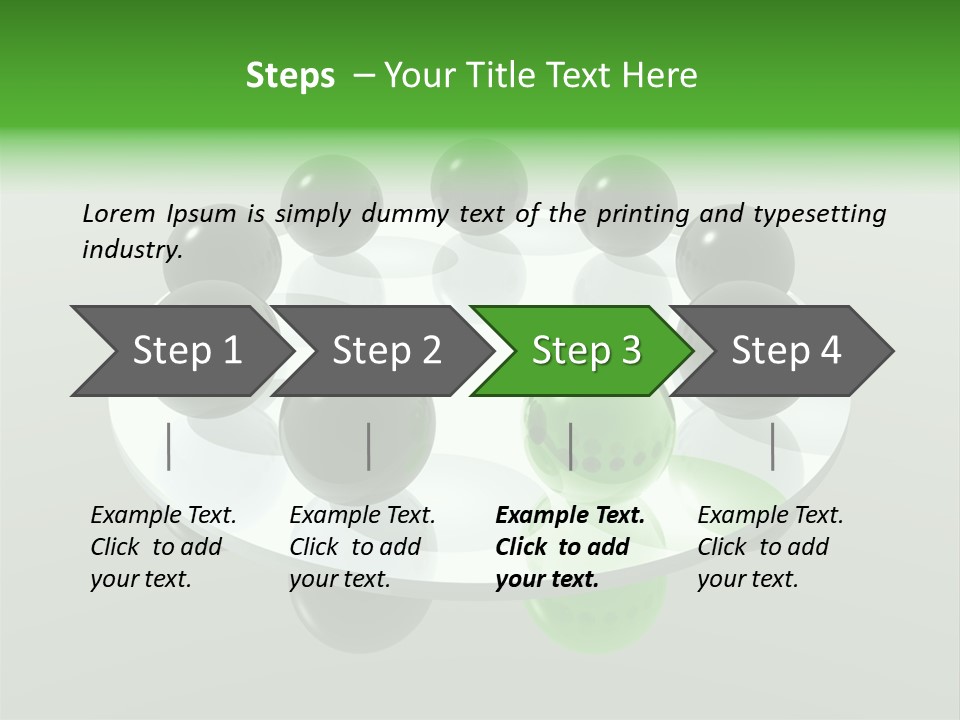 Steps – Your Title Text Here

Lorem Ipsum is simply dummy text of the printing and typesetting industry.

Step 1

Step 2

Step 3

Step 4

Example Text. Click to add your text.

Example Text. Click to add your text.

Example Text. Click to add your text.

Example Text. Click to add your text.